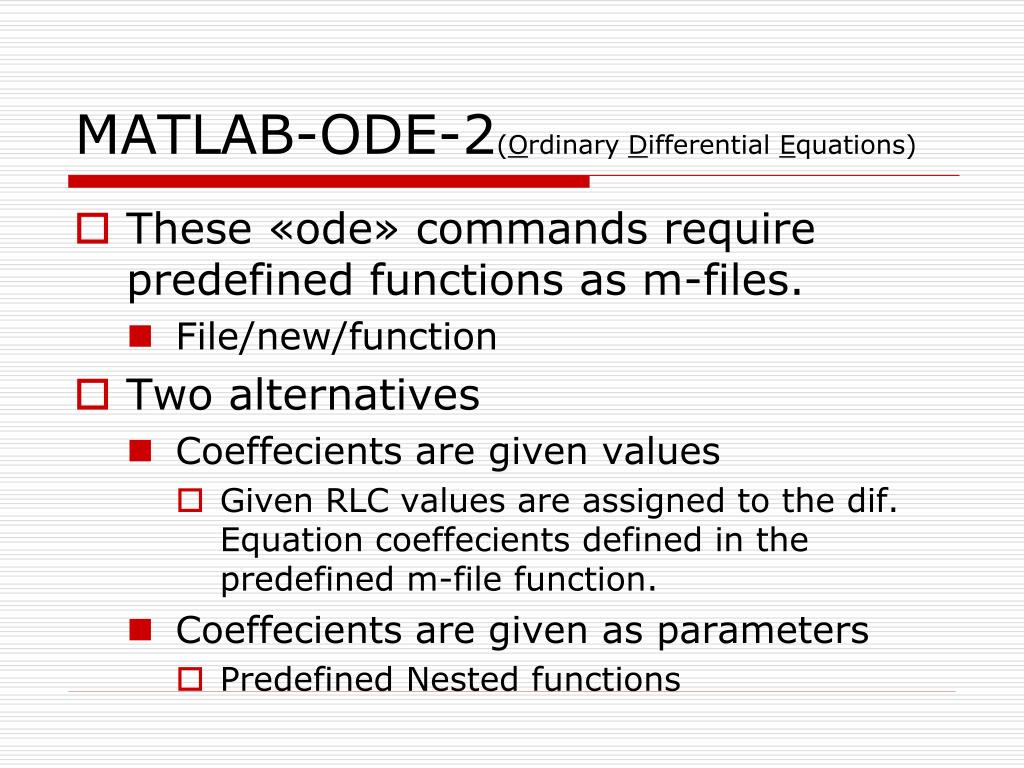 MATLAB-ODE-2(Ordinary Differential Equations)

These «ode» commands require predefined functions as m-files.

File/new/function

Two alternatives

Coeffecients are given values

Given RLC values are assigned to the dif. Equation coeffecients defined in the predefined m-file function.

Coeffecients are given as parameters

Predefined Nested functions